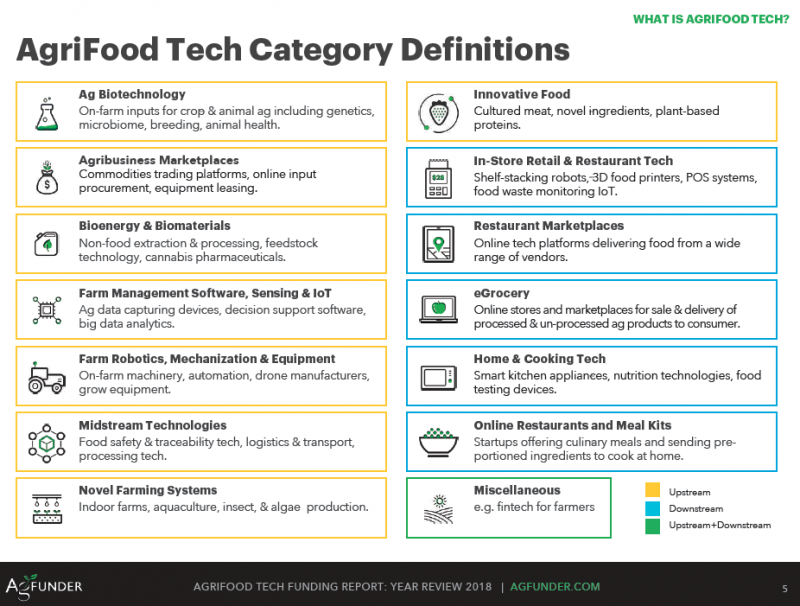 WHAT IS AGRIFOOD TECH?

AgriFood Tech Category Definitions

Ag Biotechnology
On-farm inputs for crop & animal ag including genetics, microbiome, breeding, animal health.

Agribusiness Marketplaces
Commodities trading platforms, online input procurement, equipment leasing.

Bioenergy & Biomaterials
Non-food extraction & processing, feedstock technology, cannabis pharmaceuticals.

Farm Management Software, Sensing & IoT
Ag data capturing devices, decision support software, big data analytics.

Farm Robotics, Mechanization & Equipment
On-farm machinery, automation, drone manufacturers, grow equipment.

Midstream Technologies
Food safety & traceability tech, logistics & transport, processing tech.

Novel Farming Systems
Indoor farms, aquaculture, insect, & algae production.

Innovative Food
Cultured meat, novel ingredients, plant-based proteins.

In-Store Retail & Restaurant Tech
Shelf-stacking robots, 3D food printers, POS systems, food waste monitoring IoT.

$25

Restaurant Marketplaces
Online tech platforms delivering food from a wide range of vendors.

eGrocery
Online stores and marketplaces for sale & delivery of processed & un-processed ag products to consumer.

Home & Cooking Tech
Smart kitchen appliances, nutrition technologies, food testing devices.

Online Restaurants and Meal Kits
Startups offering culinary meals and sending pre-portioned ingredients to cook at home.

Miscellaneous
e.g. fintech for farmers

Upstream
Downstream
Upstream+Downstream

AGFUNDER AGRIFOOD TECH FUNDING REPORT: YEAR REVIEW 2018 | AGFUNDER.COM 5